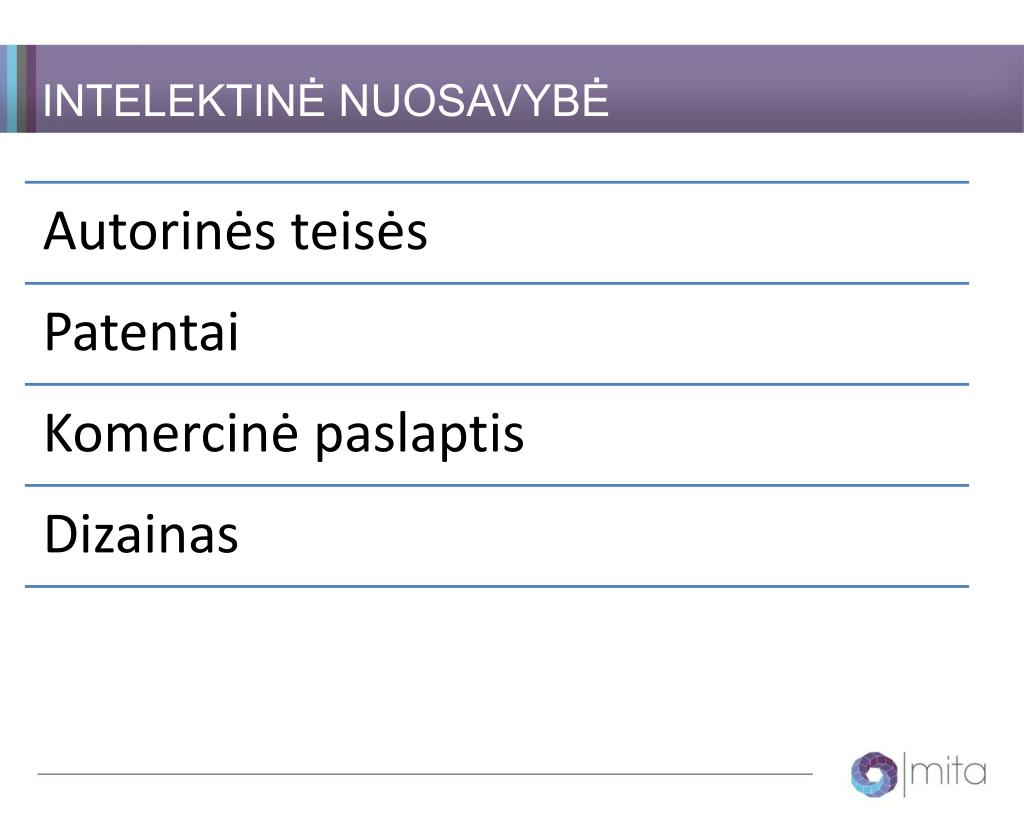 INTELEKTINĖ NUOSAVYBĖ

Autorinės teisės

Patentai

Komercinė paslaptis

Dizainas

mita